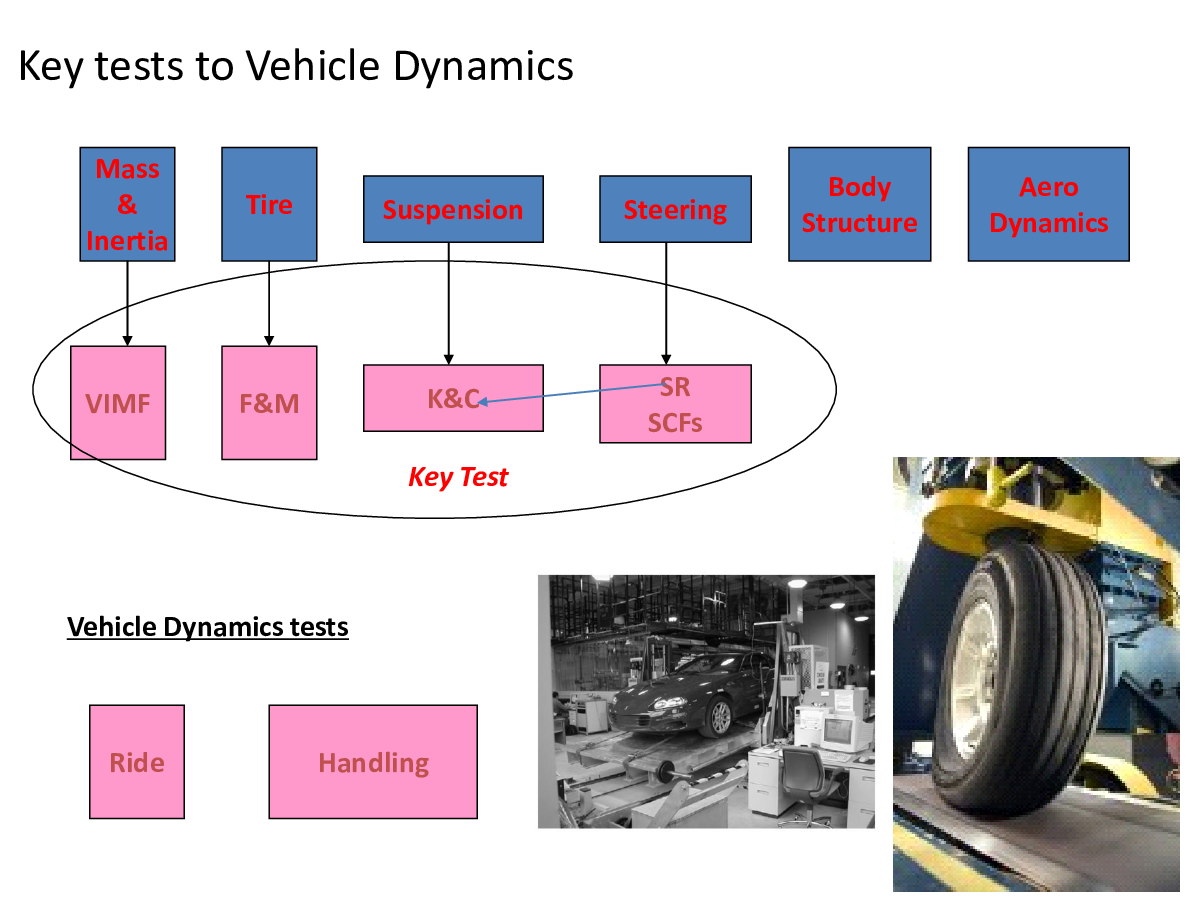 Key tests to Vehicle Dynamics

Mass & Inertia

Tire

Suspension

Steering

Body Structure

Aero Dynamics

VIMF

F&M

K&C

SR SCFs

Key Test

Vehicle Dynamics tests

Ride

Handling